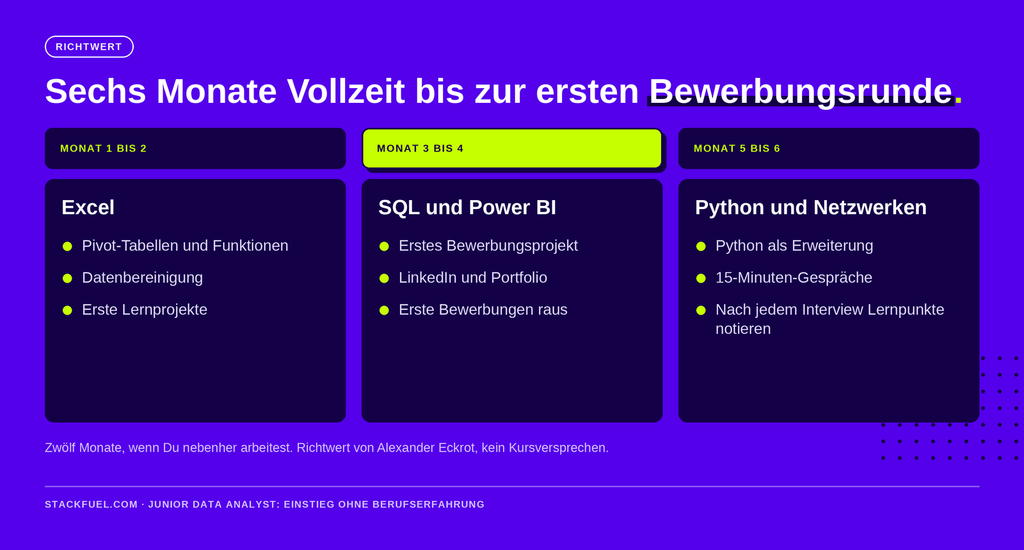 RICHTWERT

Sechs Monate Vollzeit bis zur ersten Bewerbungsrunde.

MONAT 1 BIS 2

Excel

• Pivot-Tabellen und Funktionen
• Datenbereinigung
• Erste Lernprojekte

MONAT 3 BIS 4

SQL und Power BI

• Erstes Bewerbungsprojekt
• LinkedIn und Portfolio
• Erste Bewerbungen raus

MONAT 5 BIS 6

Python und Netzwerken

• Python als Erweiterung
• 15-Minuten-Gespräche
• Nach jedem Interview Lernpunkte notieren

Zwölf Monate, wenn Du nebenher arbeitest. Richtwert von Alexander Eckrot, kein Kursversprechen.

STACKFUEL.COM · JUNIOR DATA ANALYST: EINSTIEG OHNE BERUFSERFAHRUNG